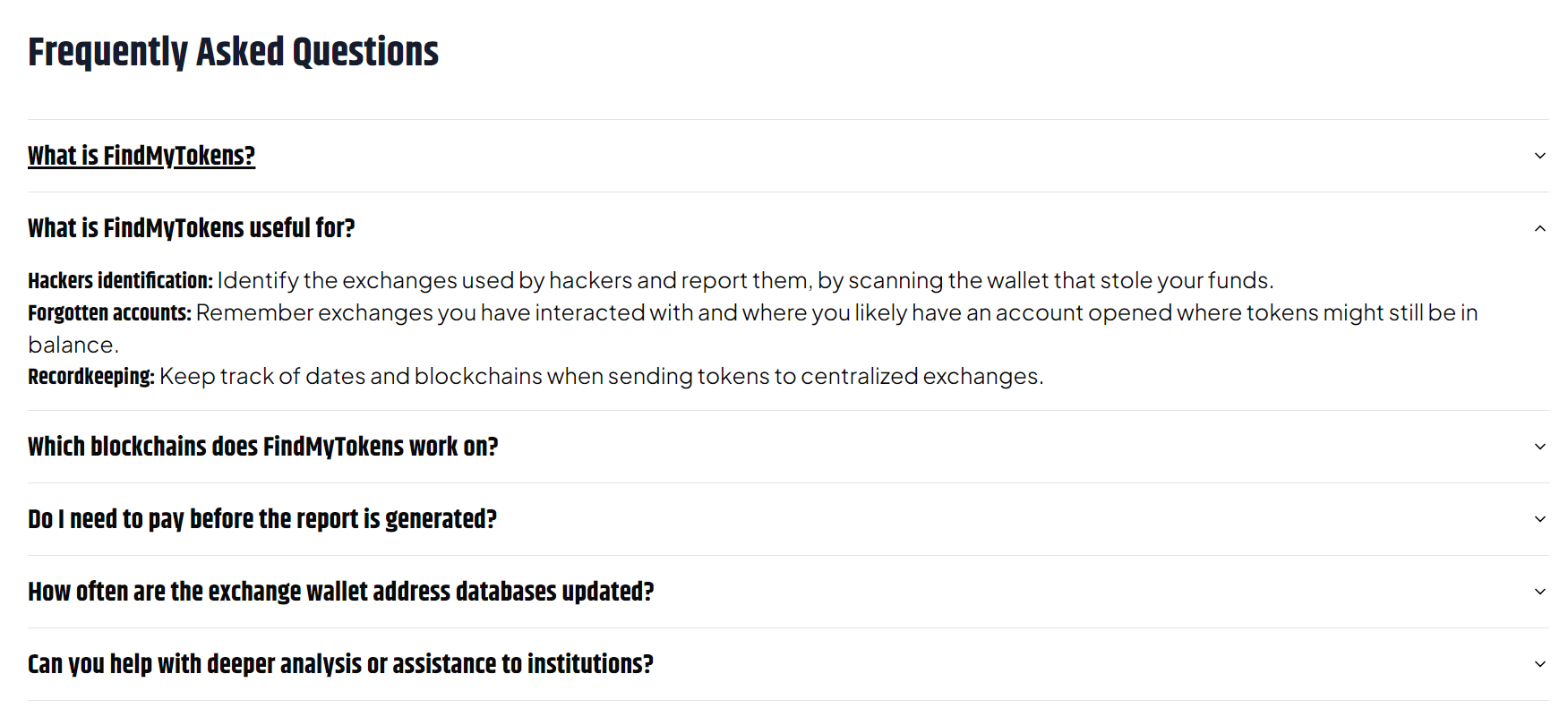 Frequently Asked Questions

What is FindMyTokens?

What is FindMyTokens useful for?

Hackers identification: Identify the exchanges used by hackers and report them, by scanning the wallet that stole your funds.
Forgotten accounts: Remember exchanges you have interacted with and where you likely have an account opened where tokens might still be in balance.
Recordkeeping: Keep track of dates and blockchains when sending tokens to centralized exchanges.

Which blockchains does FindMyTokens work on?

Do I need to pay before the report is generated?

How often are the exchange wallet address databases updated?

Can you help with deeper analysis or assistance to institutions?